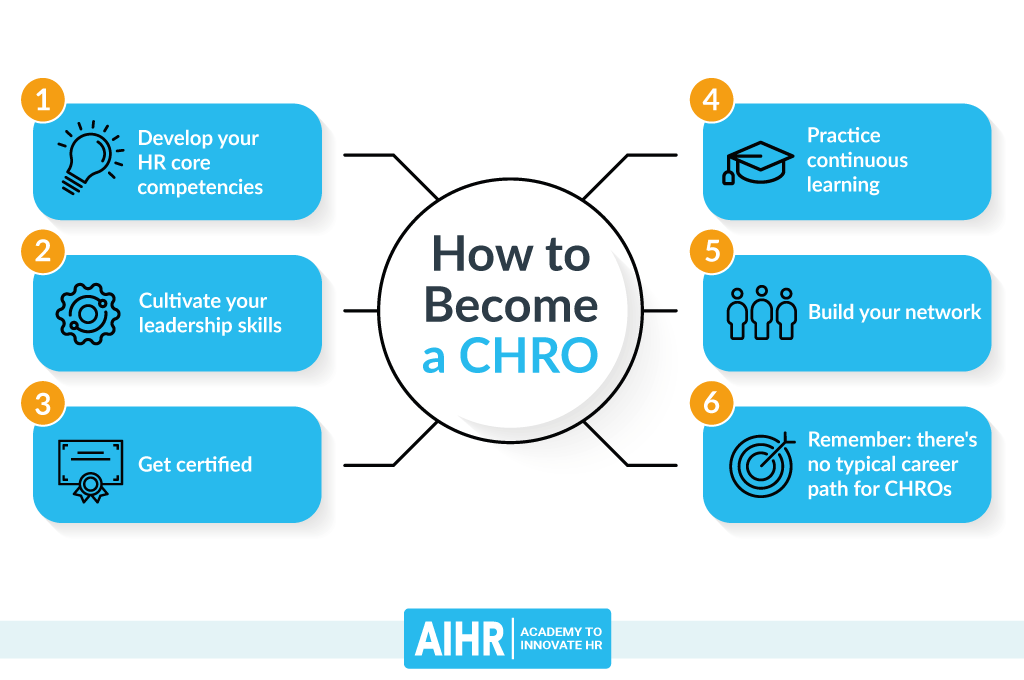 How to Become a CHRO

1
Develop your HR core competencies

2
Cultivate your leadership skills

3
Get certified

4
Practice continuous learning

5
Build your network

6
Remember: there's no typical career path for CHROs

AIHR | ACADEMY TO INNOVATE HR